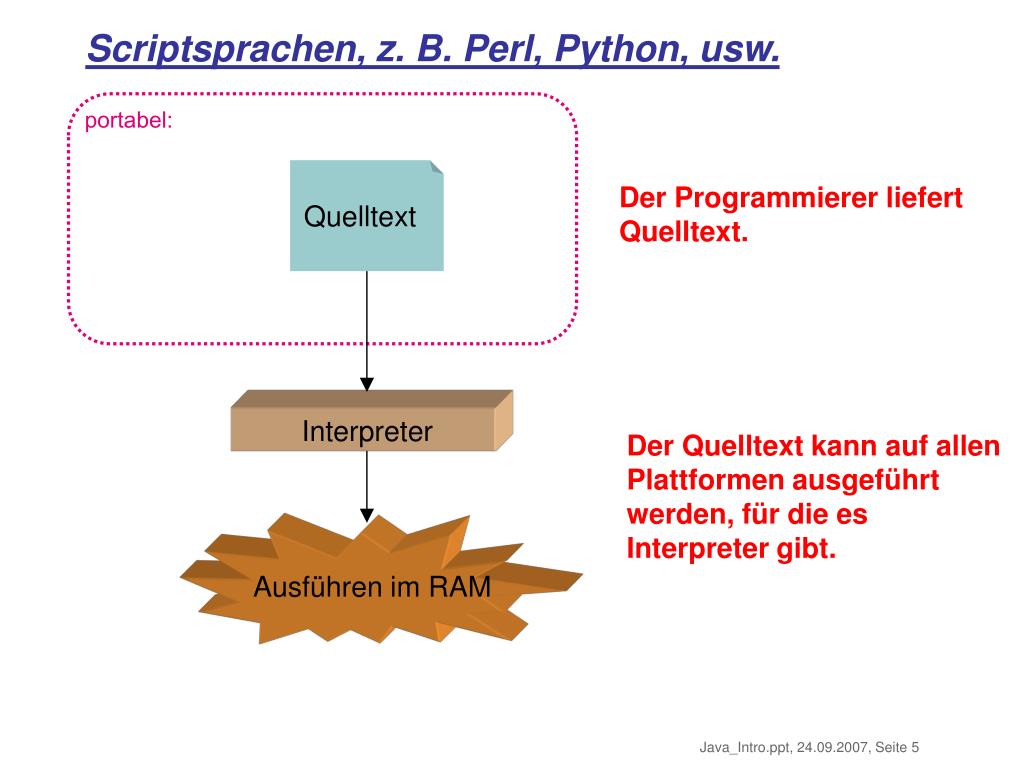 Scriptsprachen, z. B. Perl, Python, usw.

portabel:

Quelltext

Der Programmierer liefert Quelltext.

Interpreter

Der Quelltext kann auf allen Plattformen ausgeführt werden, für die es Interpreter gibt.

Ausführen im RAM

Java_Intro.ppt, 24.09.2007, Seite 5